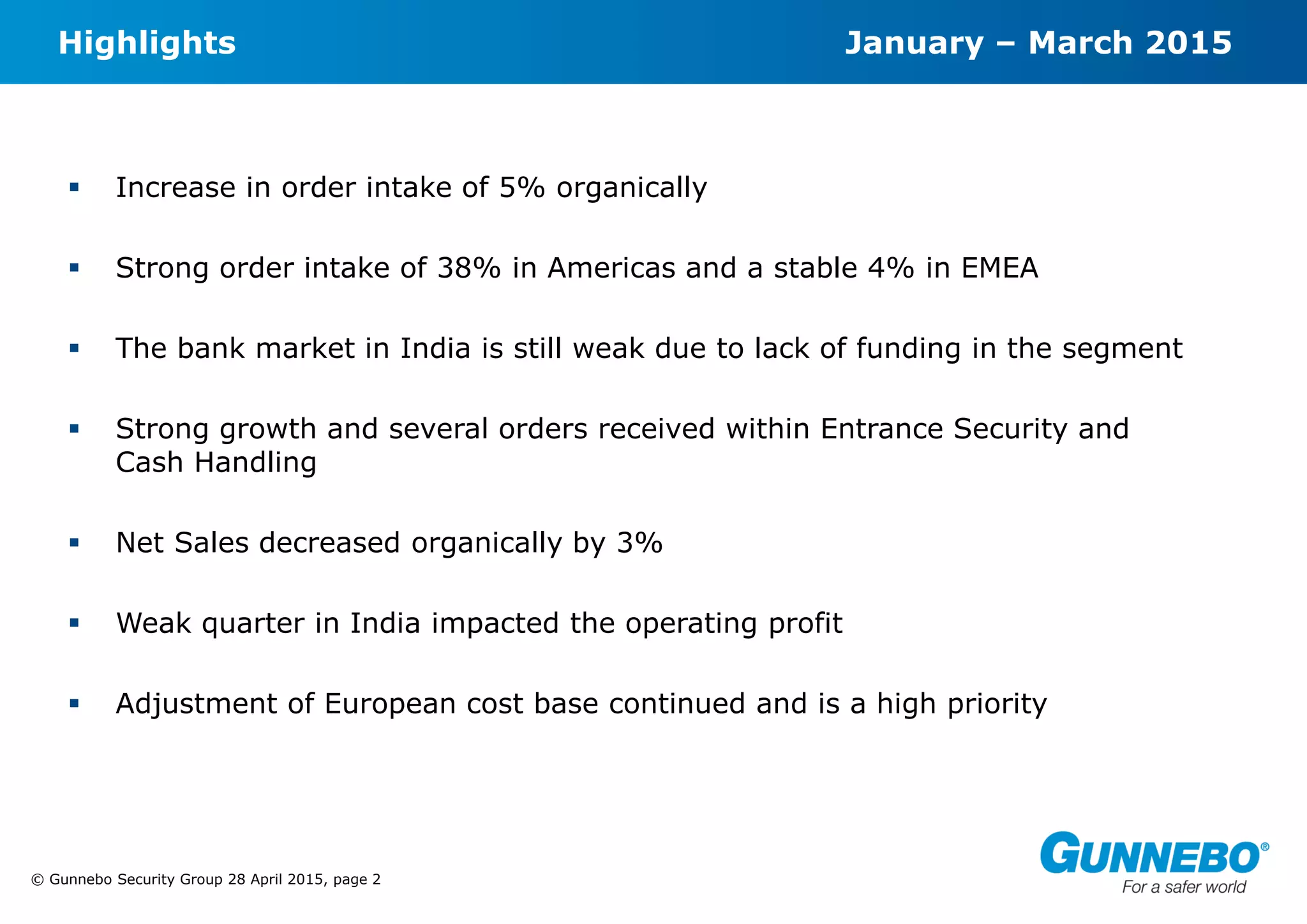 Highlights

January – March 2015

▪ Increase in order intake of 5% organically

▪ Strong order intake of 38% in Americas and a stable 4% in EMEA

▪ The bank market in India is still weak due to lack of funding in the segment

▪ Strong growth and several orders received within Entrance Security and Cash Handling

▪ Net Sales decreased organically by 3%

▪ Weak quarter in India impacted the operating profit

▪ Adjustment of European cost base continued and is a high priority

© Gunnebo Security Group 28 April 2015, page 2

GUNNEBO®
For a safer world